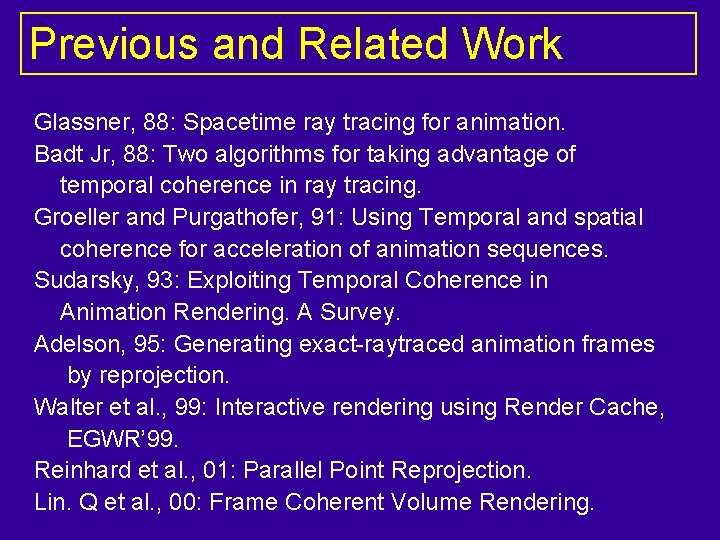 Previous and Related Work

Glassner, 88: Spacetime ray tracing for animation.

Badt Jr, 88: Two algorithms for taking advantage of temporal coherence in ray tracing.

Groeller and Purgathofer, 91: Using Temporal and spatial coherence for acceleration of animation sequences.

Sudarsky, 93: Exploiting Temporal Coherence in Animation Rendering. A Survey.

Adelson, 95: Generating exact-raytraced animation frames by reprojection.

Walter et al., 99: Interactive rendering using Render Cache, EGWR'99.

Reinhard et al., 01: Parallel Point Reprojection.

Lin. Q et al., 00: Frame Coherent Volume Rendering.